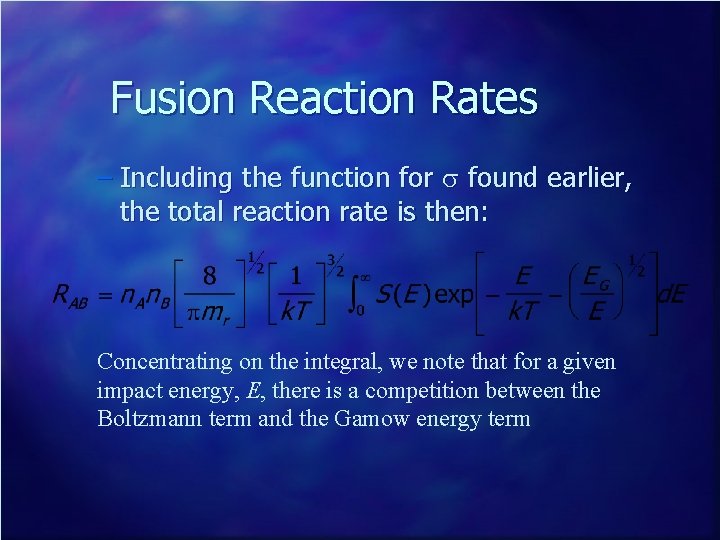 Fusion Reaction Rates

– Including the function for $\sigma$ found earlier, the total reaction rate is then:

$R_{AB} = n_A n_B \left[\frac{8}{\pi m_r}\right]^{1/2} \left[\frac{1}{kT}\right]^{3/2} \int_0^\infty S(E) \exp\left[-\frac{E}{kT} - \left(\frac{E_G}{E}\right)^{1/2}\right] dE$

Concentrating on the integral, we note that for a given impact energy, $E$, there is a competition between the Boltzmann term and the Gamow energy term